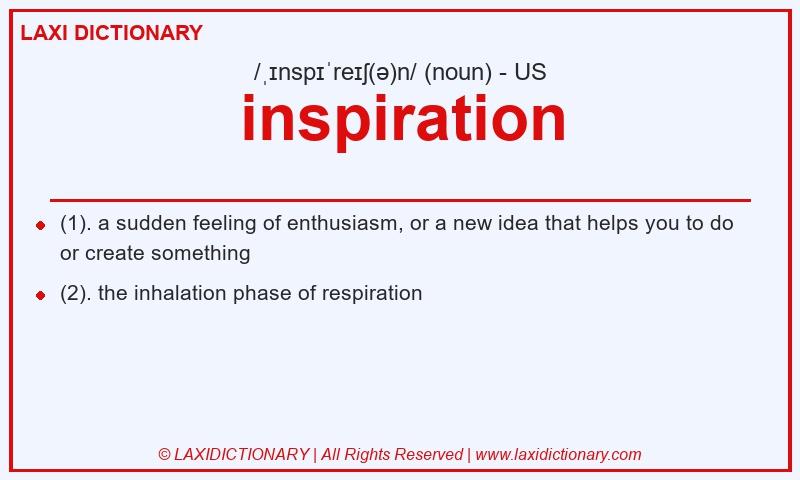 LAXI DICTIONARY

/ˌɪnspɪˈreɪʃ(ə)n/ (noun) - US

inspiration

(1). a sudden feeling of enthusiasm, or a new idea that helps you to do or create something

(2). the inhalation phase of respiration

© LAXIDICTIONARY | All Rights Reserved | www.laxidictionary.com